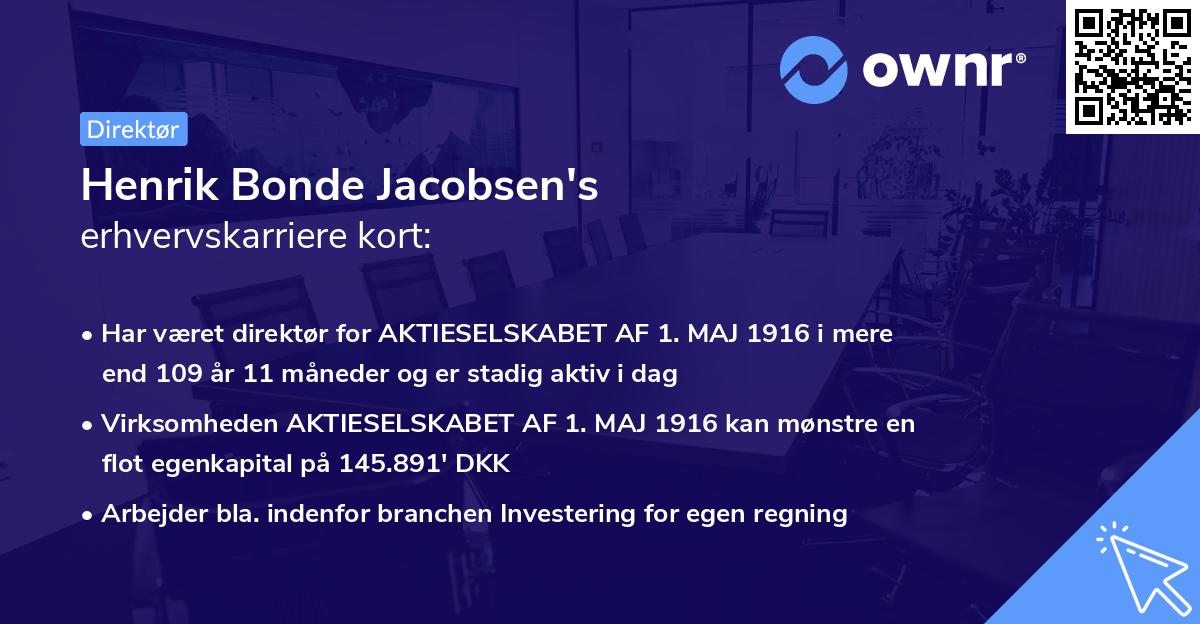 ownr®

Direktør

Henrik Bonde Jacobsen's
erhvervskarriere kort:

• Har været direktør for AKTIESELSKABET AF 1. MAJ 1916 i mere end 109 år 11 måneder og er stadig aktiv i dag

• Virksomheden AKTIESELSKABET AF 1. MAJ 1916 kan mønstre en flot egenkapital på 145.891' DKK

• Arbejder bla. indenfor branchen Investering for egen regning